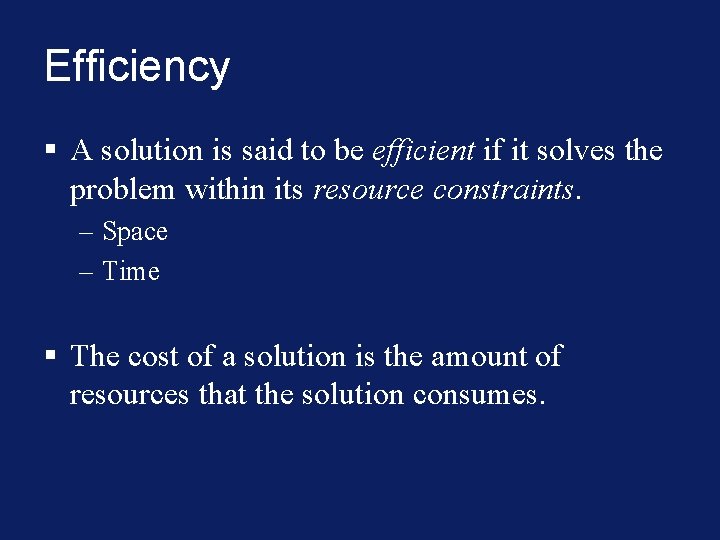 Efficiency

▪ A solution is said to be efficient if it solves the problem within its resource constraints.

– Space

– Time

▪ The cost of a solution is the amount of resources that the solution consumes.